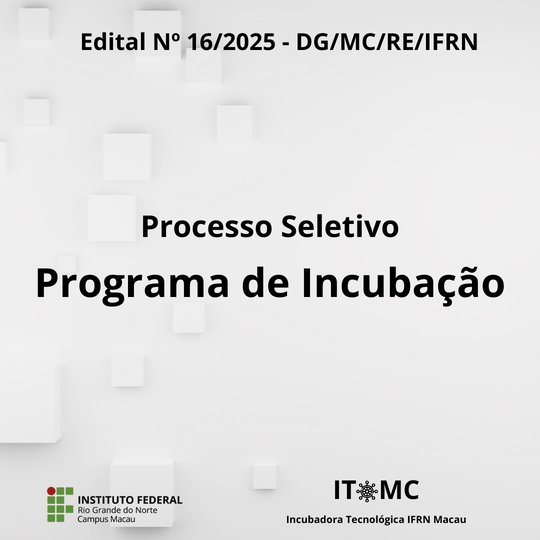 Edital Nº 16/2025 - DG/MC/RE/IFRN

Processo Seletivo

Programa de Incubação

INSTITUTO FEDERAL
Rio Grande do Norte
Campus Macau

IT MC
Incubadora Tecnológica IFRN Macau